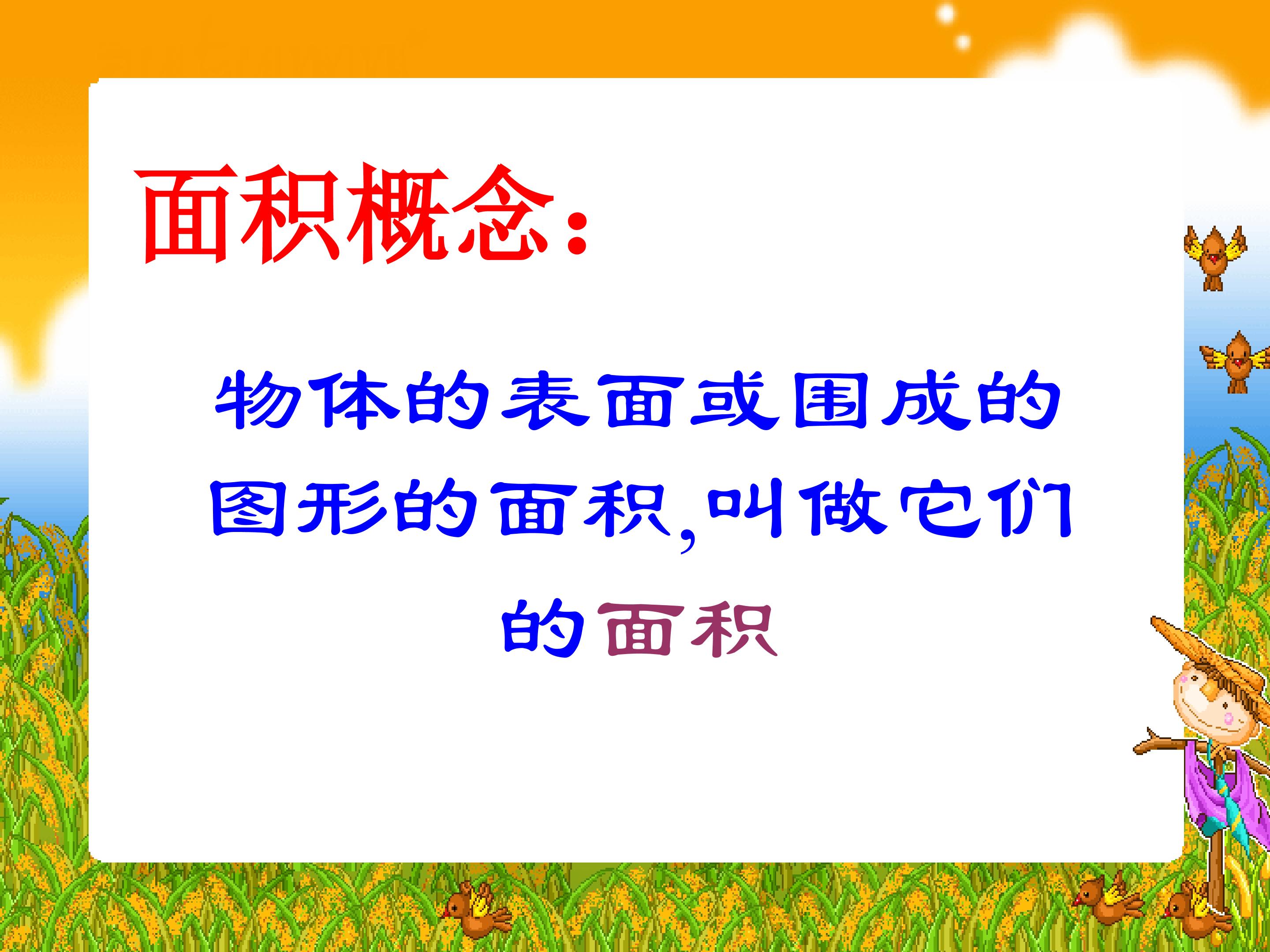 面积概念：

物体的表面或围成的图形的面积,叫做它们的面积